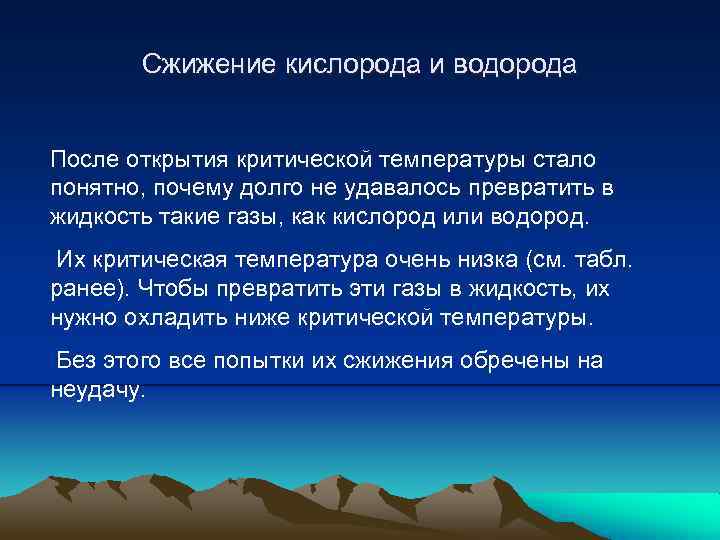 Сжижение кислорода и водорода

После открытия критической температуры стало понятно, почему долго не удавалось превратить в жидкость такие газы, как кислород или водород.

Их критическая температура очень низка (см. табл. ранее). Чтобы превратить эти газы в жидкость, их нужно охладить ниже критической температуры.

Без этого все попытки их сжижения обречены на неудачу.